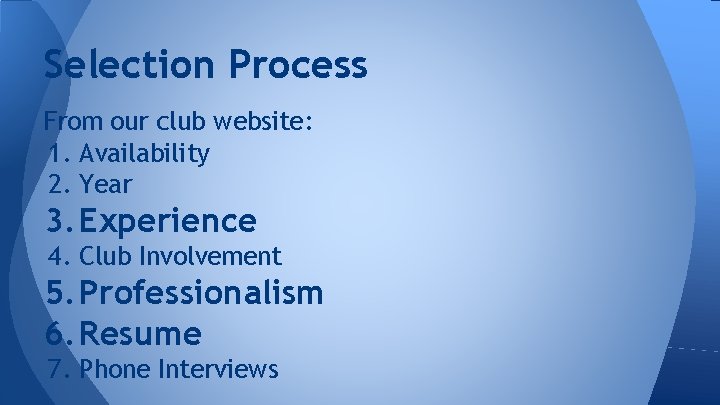 Selection Process

From our club website:
1. Availability
2. Year
3. Experience
4. Club Involvement
5. Professionalism
6. Resume
7. Phone Interviews